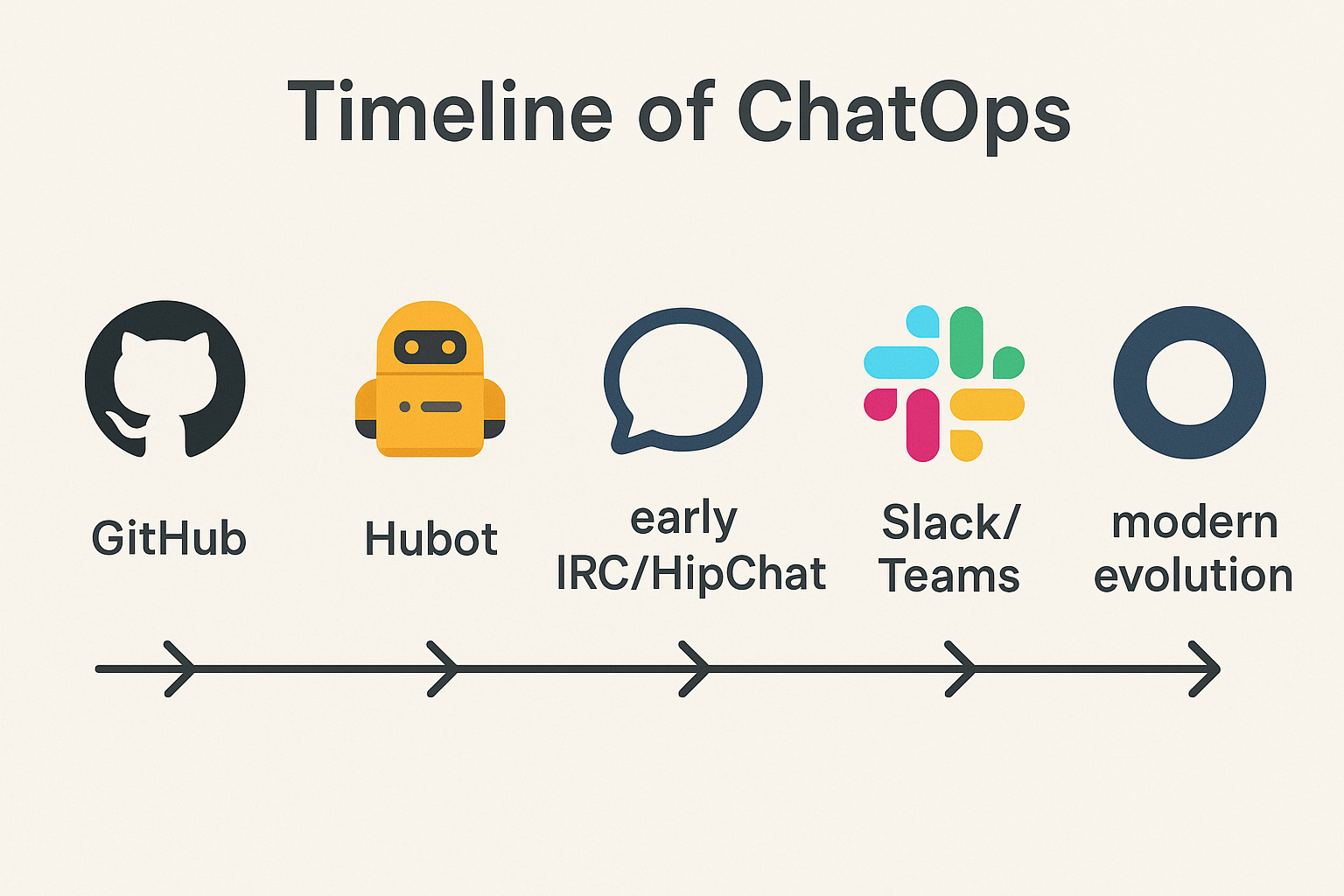 Timeline of ChatOps

GitHub

Hubot

early IRC/HipChat

Slack/ Teams

modern evolution